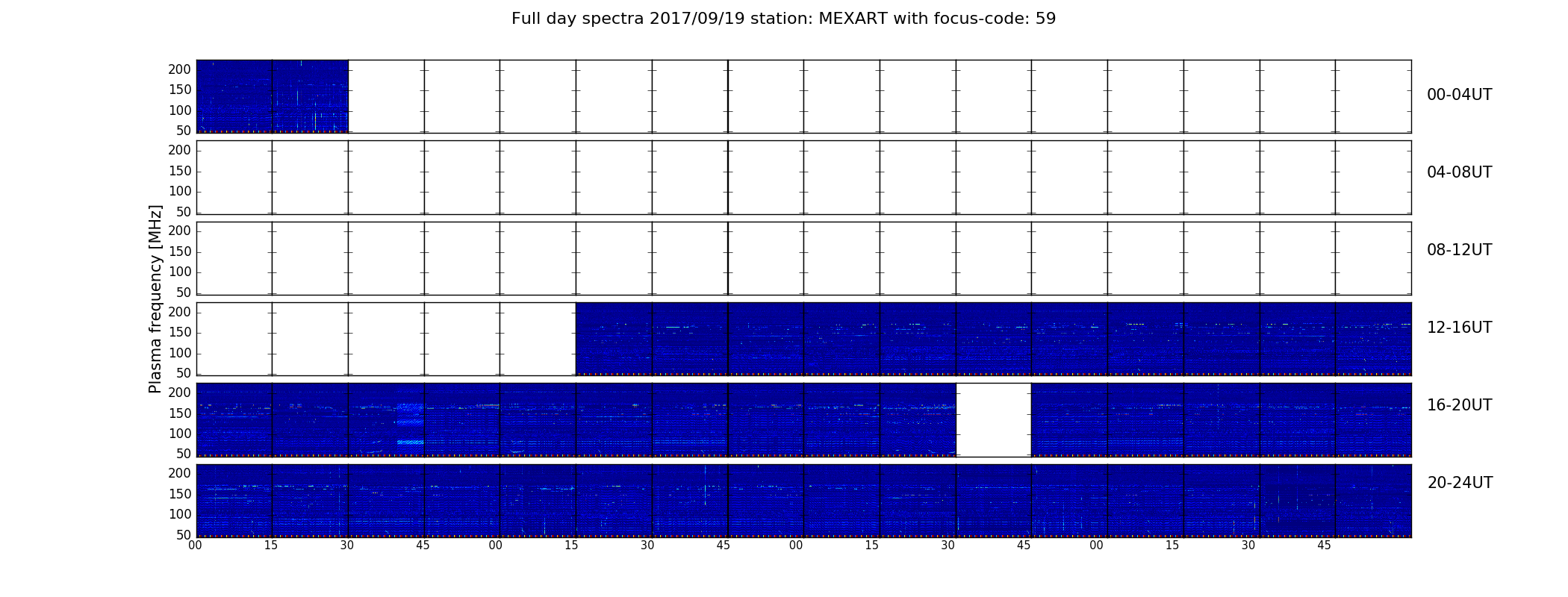 Full day spectra 2017/09/19 station: MEXART with focus-code: 59

Plasma frequency [MHz]

200
150
100
50

00-04UT

200
150
100
50

04-08UT

200
150
100
50

08-12UT

200
150
100
50

12-16UT

200
150
100
50

16-20UT

200
150
100
50

20-24UT

00 15 30 45 00 15 30 45 00 15 30 45 00 15 30 45